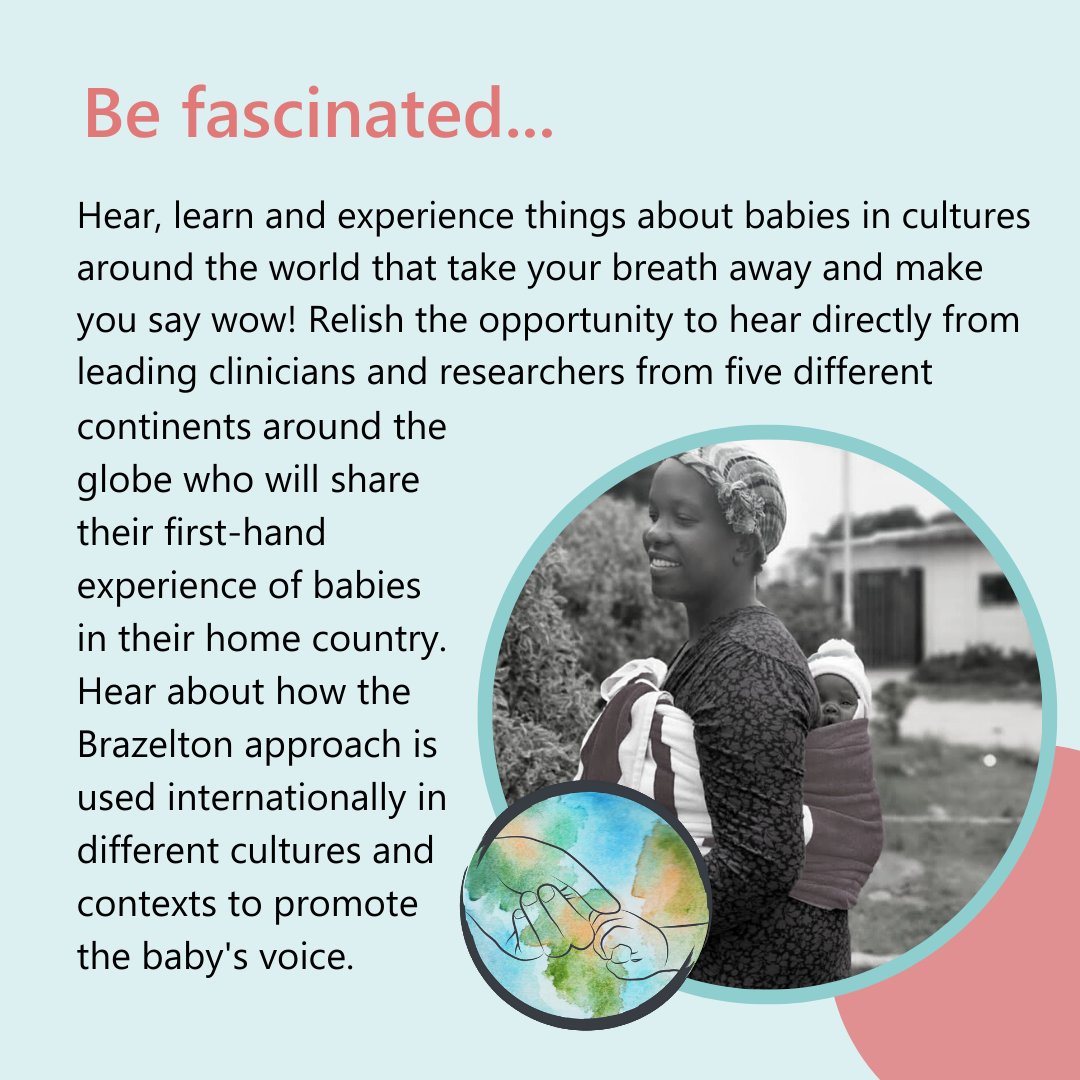 Be fascinated...

Hear, learn and experience things about babies in cultures around the world that take your breath away and make you say wow! Relish the opportunity to hear directly from leading clinicians and researchers from five different continents around the globe who will share their first-hand experience of babies in their home country. Hear about how the Brazelton approach is used internationally in different cultures and contexts to promote the baby's voice.